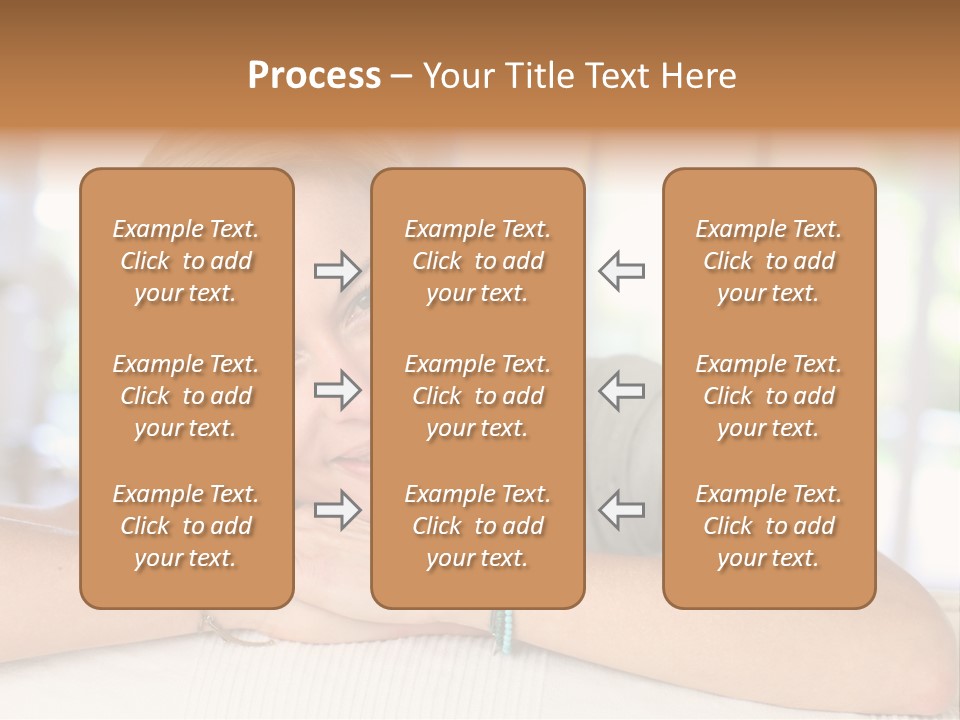 Process – Your Title Text Here

Example Text. Click to add your text.

Example Text. Click to add your text.

Example Text. Click to add your text.

Example Text. Click to add your text.

Example Text. Click to add your text.

Example Text. Click to add your text.

Example Text. Click to add your text.

Example Text. Click to add your text.

Example Text. Click to add your text.